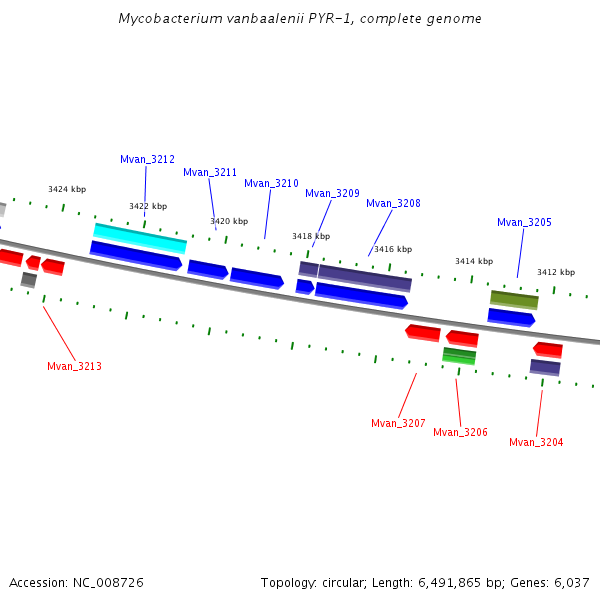 Mycobacterium vanbaalenii PYR-1, complete genome

Mvan_3212
Mvan_3211
Mvan_3210
Mvan_3209
Mvan_3208
Mvan_3205

3424 kbp
3422 kbp
3420 kbp
3418 kbp
3416 kbp
3414 kbp
3412 kbp

Mvan_3213
Mvan_3207
Mvan_3206
Mvan_3204

Accession: NC_008726

Topology: circular; Length: 6,491,865 bp; Genes: 6,037